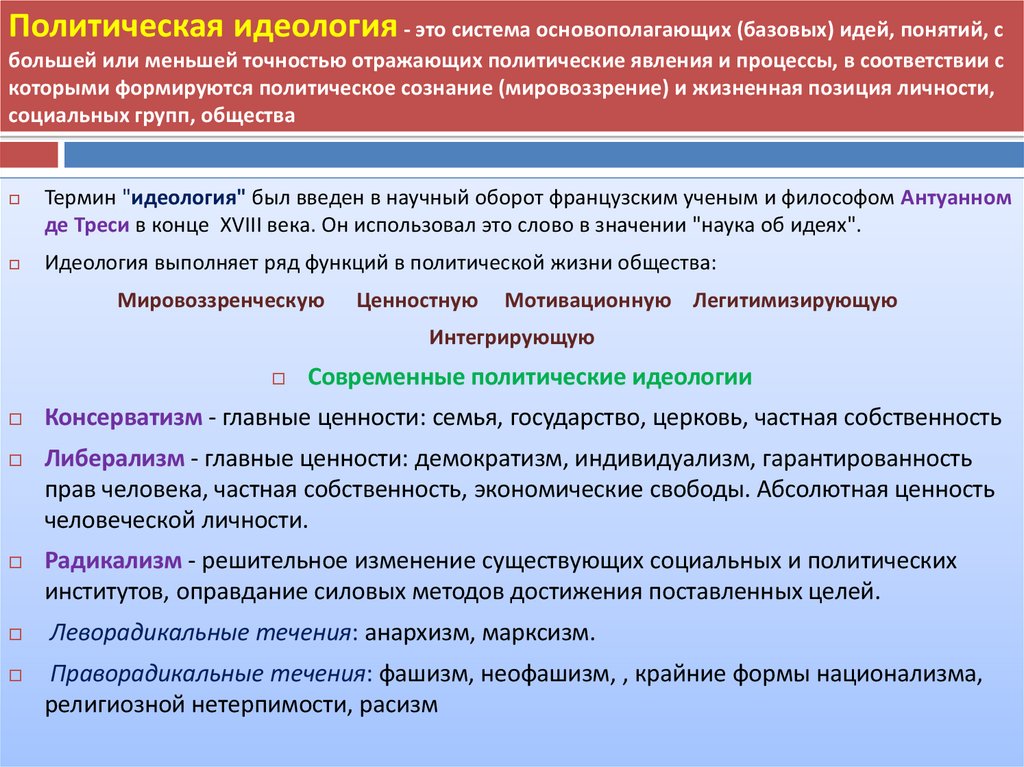 Политическая идеология - это система основополагающих (базовых) идей, понятий, с большей или меньшей точностью отражающих политические явления и процессы, в соответствии с которыми формируются политическое сознание (мировоззрение) и жизненная позиция личности, социальных групп, общества

Термин "идеология" был введен в научный оборот французским ученым и философом Антуанном де Треси в конце XVIII века. Он использовал это слово в значении "наука об идеях".

Идеология выполняет ряд функций в политической жизни общества:

Мировоззренческую Ценностную Мотивационную Легитимизирующую

Интегрирующую

Современные политические идеологии

Консерватизм - главные ценности: семья, государство, церковь, частная собственность

Либерализм - главные ценности: демократизм, индивидуализм, гарантированность прав человека, частная собственность, экономические свободы. Абсолютная ценность человеческой личности.

Радикализм - решительное изменение существующих социальных и политических институтов, оправдание силовых методов достижения поставленных целей.

Леворадикальные течения: анархизм, марксизм.

Праворадикальные течения: фашизм, неофашизм, , крайние формы национализма, религиозной нетерпимости, расизм